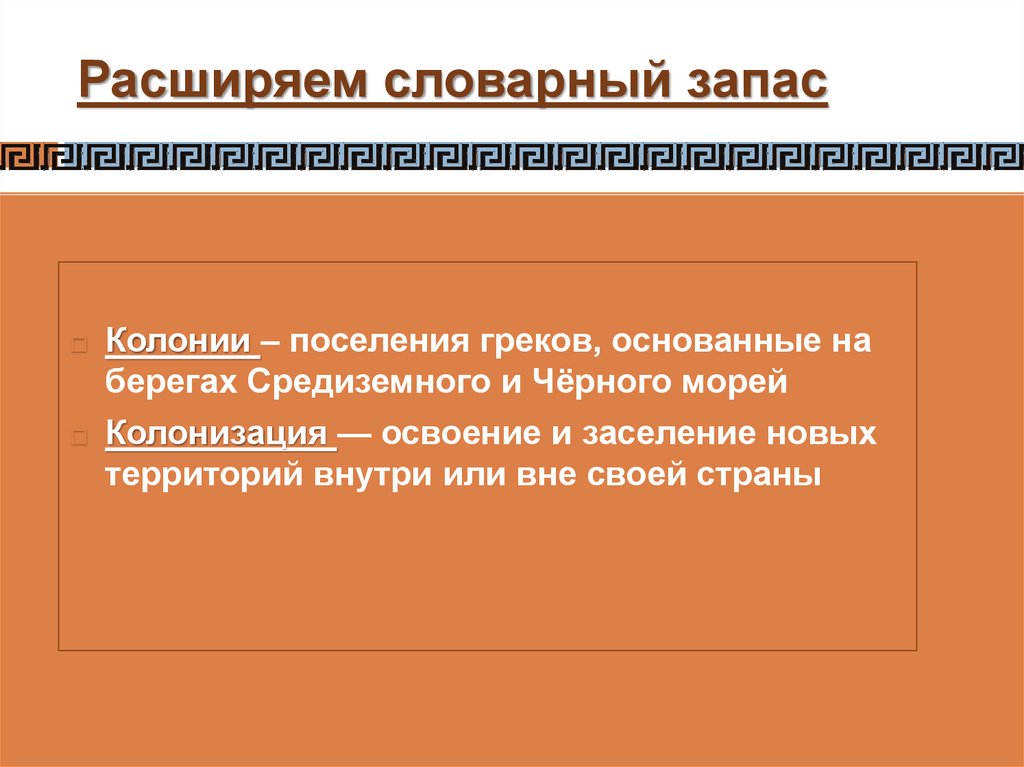 Расширяем словарный запас

Колонии – поселения греков, основанные на берегах Средиземного и Чёрного морей

Колонизация — освоение и заселение новых территорий внутри или вне своей страны